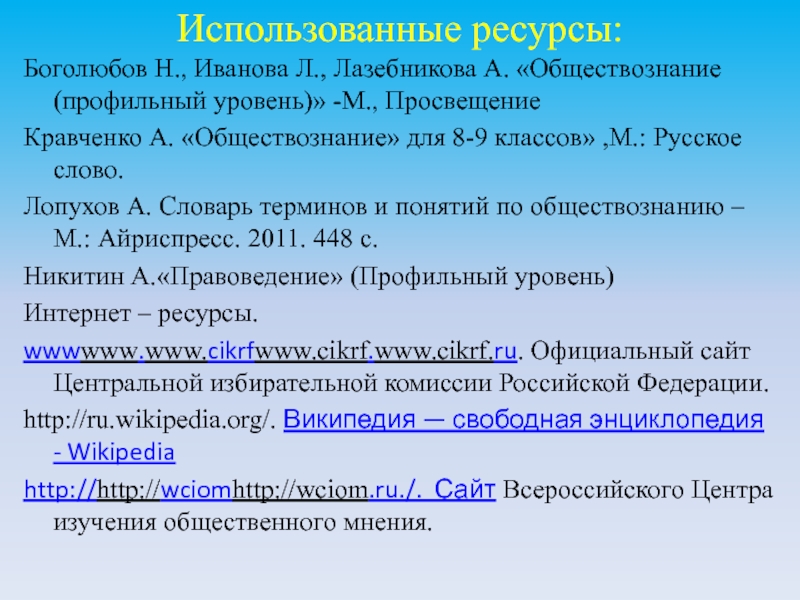 Использованные ресурсы:

Боголюбов Н., Иванова Л., Лазебникова А. «Обществознание (профильный уровень)» -М., Просвещение

Кравченко А. «Обществознание» для 8-9 классов» ,М.: Русское слово.

Лопухов А. Словарь терминов и понятий по обществознанию – М.: Айриспресс. 2011. 448 с.

Никитин А.«Правоведение» (Профильный уровень)

Интернет – ресурсы.

wwwwww.www.cikrfwww.cikrf.www.cikrf.ru. Официальный сайт Центральной избирательной комиссии Российской Федерации.

http://ru.wikipedia.org/. Википедия — свободная энциклопедия - Wikipedia

http://http://wciomhttp://wciom.ru./. Сайт Всероссийского Центра изучения общественного мнения.